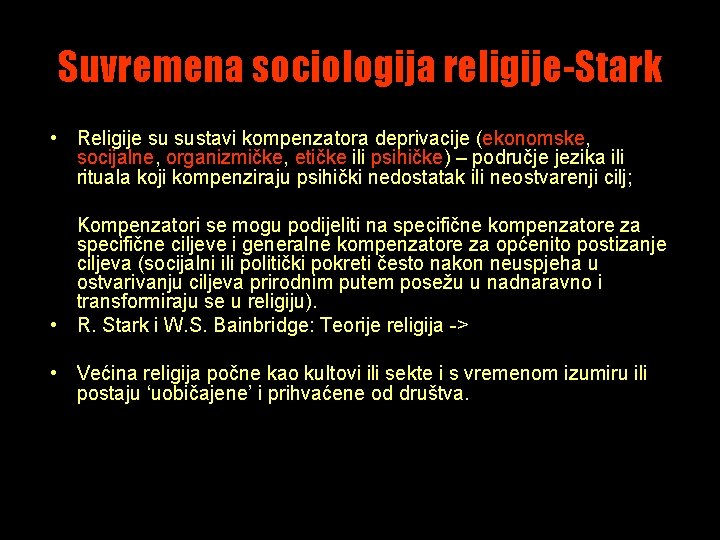 Suvremena sociologija religije-Stark

• Religije su sustavi kompenzatora deprivacije (ekonomske, socijalne, organizmičke, etičke ili psihičke) – područje jezika ili rituala koji kompenziraju psihički nedostatak ili neostvarenji cilj;

Kompenzatori se mogu podijeliti na specifične kompenzatore za specifične ciljeve i generalne kompenzatore za općenito postizanje ciljeva (socijalni ili politički pokreti često nakon neuspjeha u ostvarivanju ciljeva prirodnim putem posežu u nadnaravno i transformiraju se u religiju).

• R. Stark i W.S. Bainbridge: Teorije religija ->

• Većina religija počne kao kultovi ili sekte i s vremenom izumiru ili postaju ‘uobičajene’ i prihvaćene od društva.